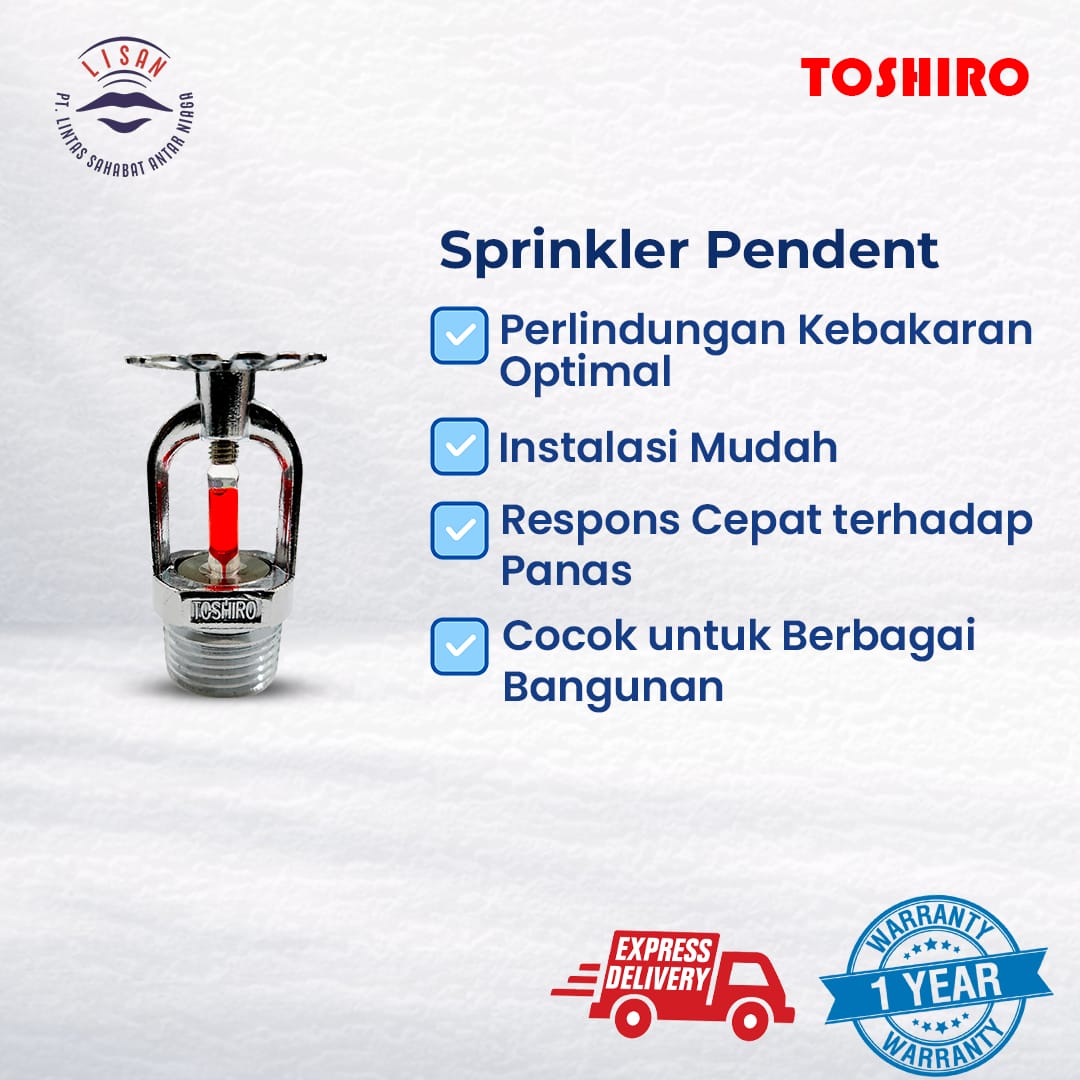 LISAN
PT. LINTAS SAHABAT ANTAR NIAGA

TOSHIRO

Sprinkler Pendent

Perlindungan Kebakaran Optimal

Instalasi Mudah

Respons Cepat terhadap Panas

Cocok untuk Berbagai Bangunan

TOSHIRO

EXPRESS DELIVERY

WARRANTY
1 YEAR
WARRANTY